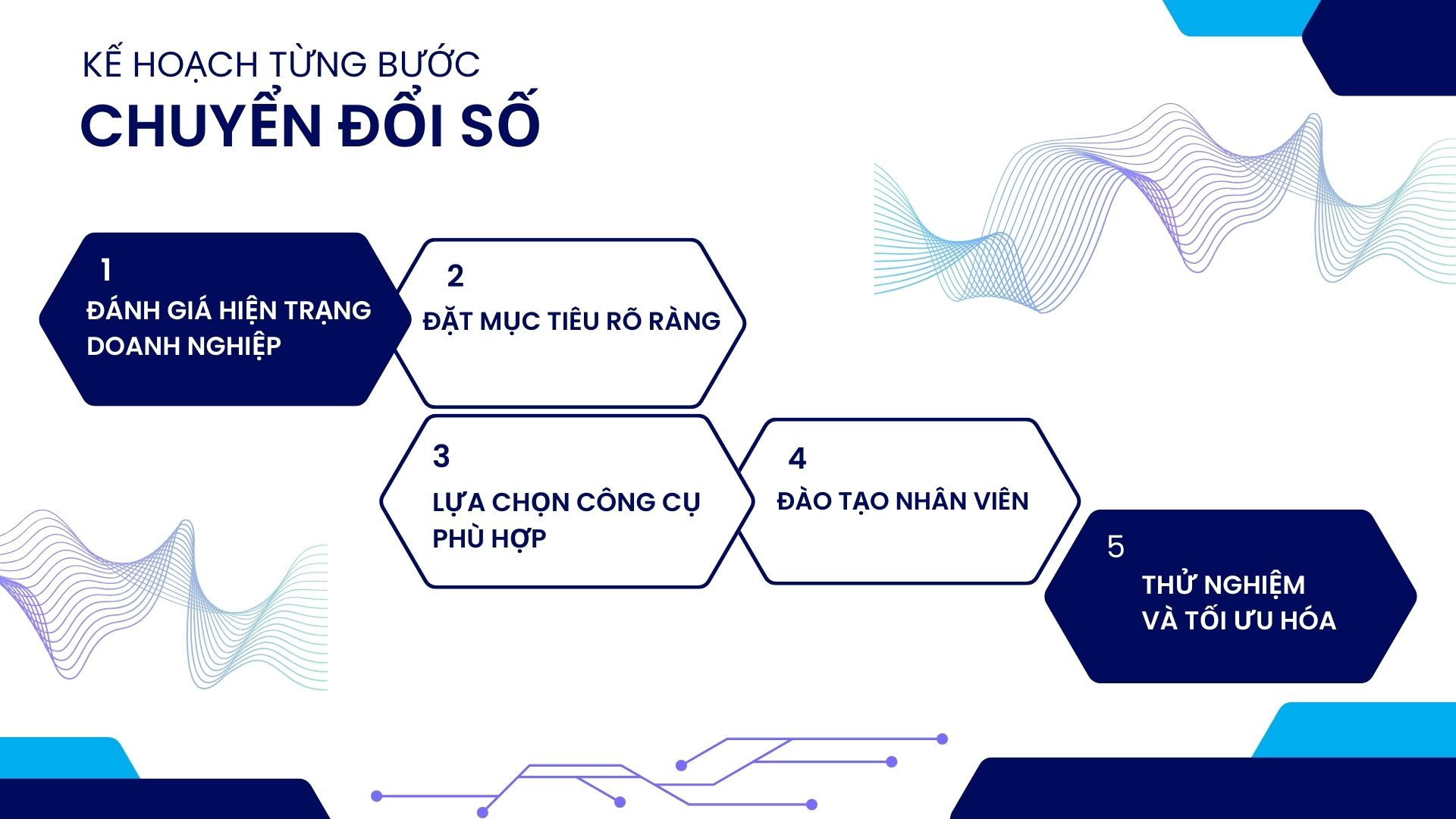 KẾ HOẠCH TỪNG BƯỚC
CHUYỂN ĐỔI SỐ

1
ĐÁNH GIÁ HIỆN TRẠNG DOANH NGHIỆP

2
ĐẶT MỤC TIÊU RÕ RÀNG

3
LỰA CHỌN CÔNG CỤ PHÙ HỢP

4
ĐÀO TẠO NHÂN VIÊN

5
THỬ NGHIỆM VÀ TỐI ƯU HÓA